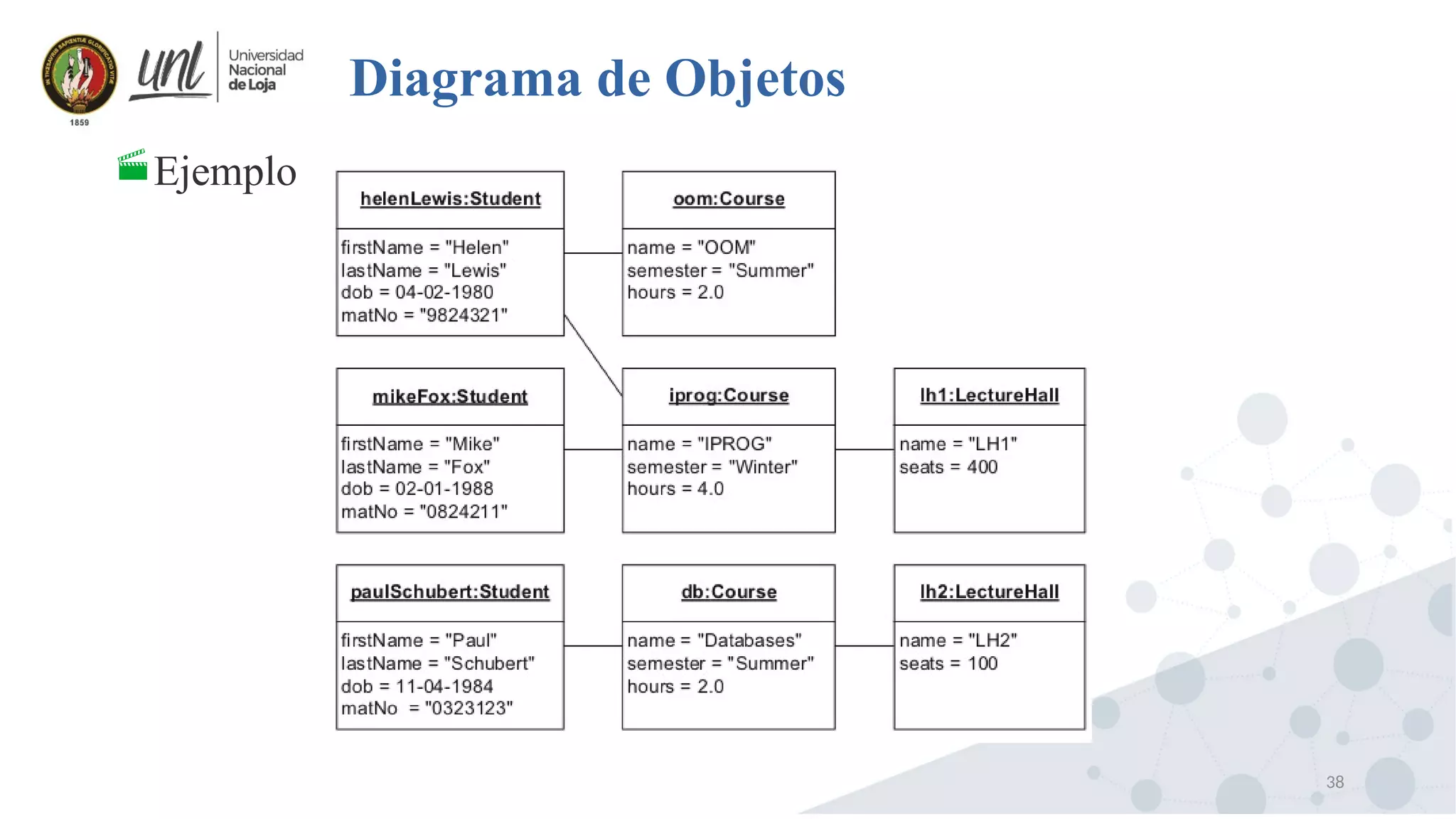 1859

unl Universidad Nacional de Loja

Diagrama de Objetos

Ejemplo

helenLewis:Student

firstName = "Helen"
lastName = "Lewis"
dob = 04-02-1980
matNo = "9824321"

oom:Course

name = "OOM"
semester = "Summer"
hours = 2.0

mikeFox:Student

firstName = "Mike"
lastName = "Fox"
dob = 02-01-1988
matNo = "0824211"

iprog:Course

name = "IPROG"
semester = "Winter"
hours = 4.0

lh1:LectureHall

name = "LH1"
seats = 400

paulSchubert:Student

firstName = "Paul"
lastName = "Schubert"
dob = 11-04-1984
matNo = "0323123"

db:Course

name = "Databases"
semester = "Summer"
hours = 2.0

lh2:LectureHall

name = "LH2"
seats = 100

38